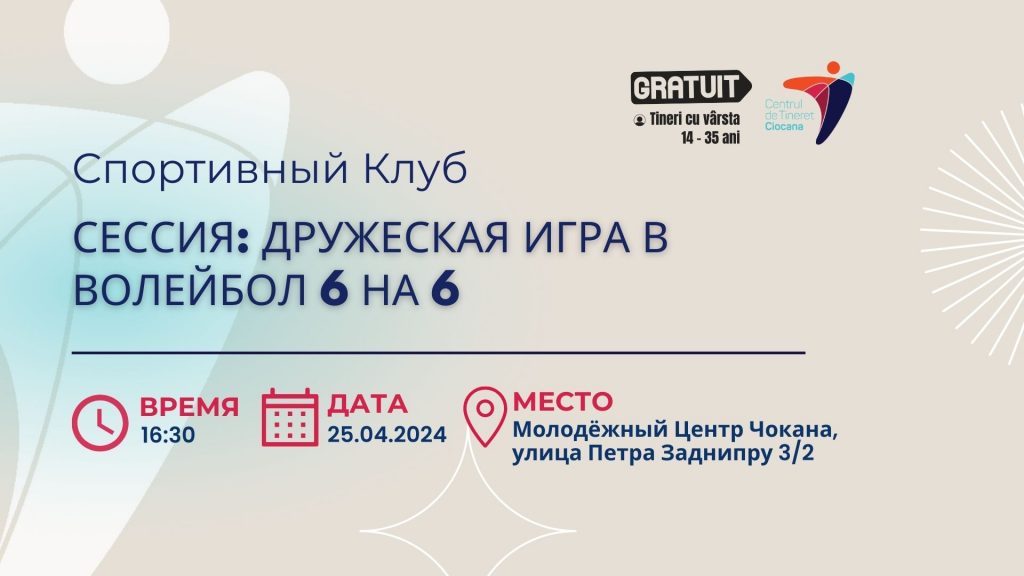 GRATUIT
Tineri cu vârsta 14 - 35 ani

Centrul de Tineret Ciocana

Спортивный Клуб

СЕССИЯ: ДРУЖЕСКАЯ ИГРА В ВОЛЕЙБОЛ 6 НА 6

ВРЕМЯ
16:30

ДАТА
25.04.2024

МЕСТО
Молодёжный Центр Чокана, улица Петра Заднипру 3/2